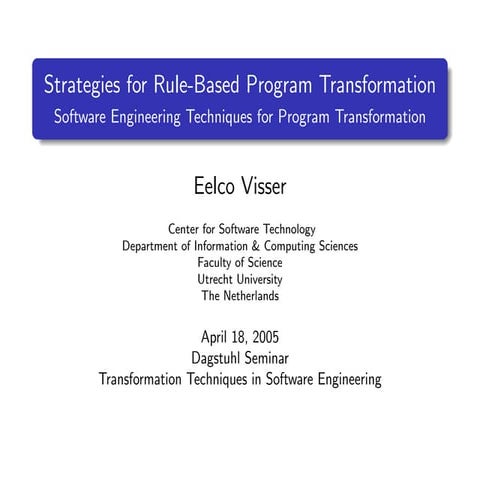 Strategies for Rule-Based Program Transformation
Software Engineering Techniques for Program Transformation

Eelco Visser

Center for Software Technology
Department of Information & Computing Sciences
Faculty of Science
Utrecht University
The Netherlands

April 18, 2005
Dagstuhl Seminar
Transformation Techniques in Software Engineering